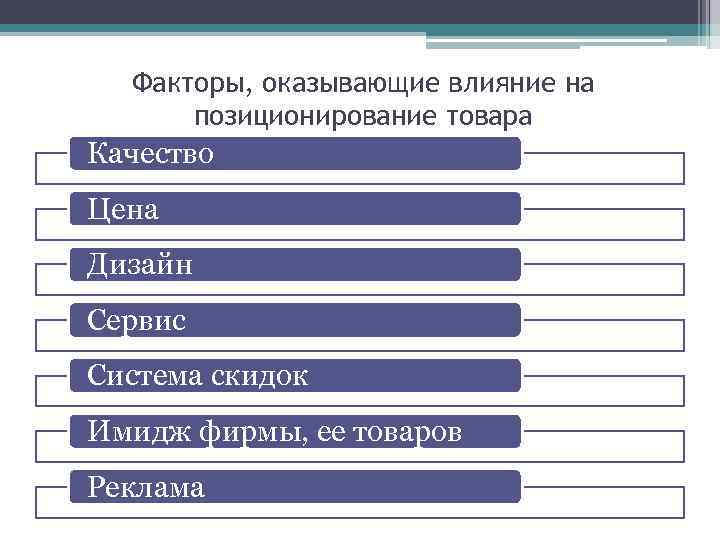 Факторы, оказывающие влияние на позиционирование товара

Качество

Цена

Дизайн

Сервис

Система скидок

Имидж фирмы, ее товаров

Реклама